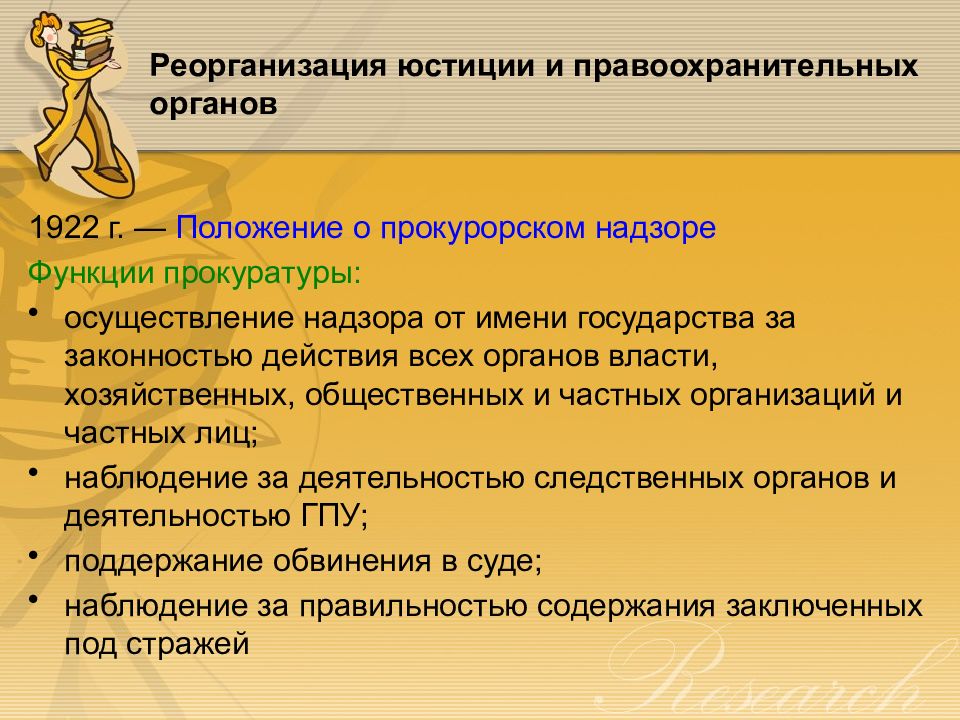 Реорганизация юстиции и правоохранительных органов

1922 г. — Положение о прокурорском надзоре

Функции прокуратуры:

• осуществление надзора от имени государства за законностью действия всех органов власти, хозяйственных, общественных и частных организаций и частных лиц;
• наблюдение за деятельностью следственных органов и деятельностью ГПУ;
• поддержание обвинения в суде;
• наблюдение за правильностью содержания заключенных под стражей

Research